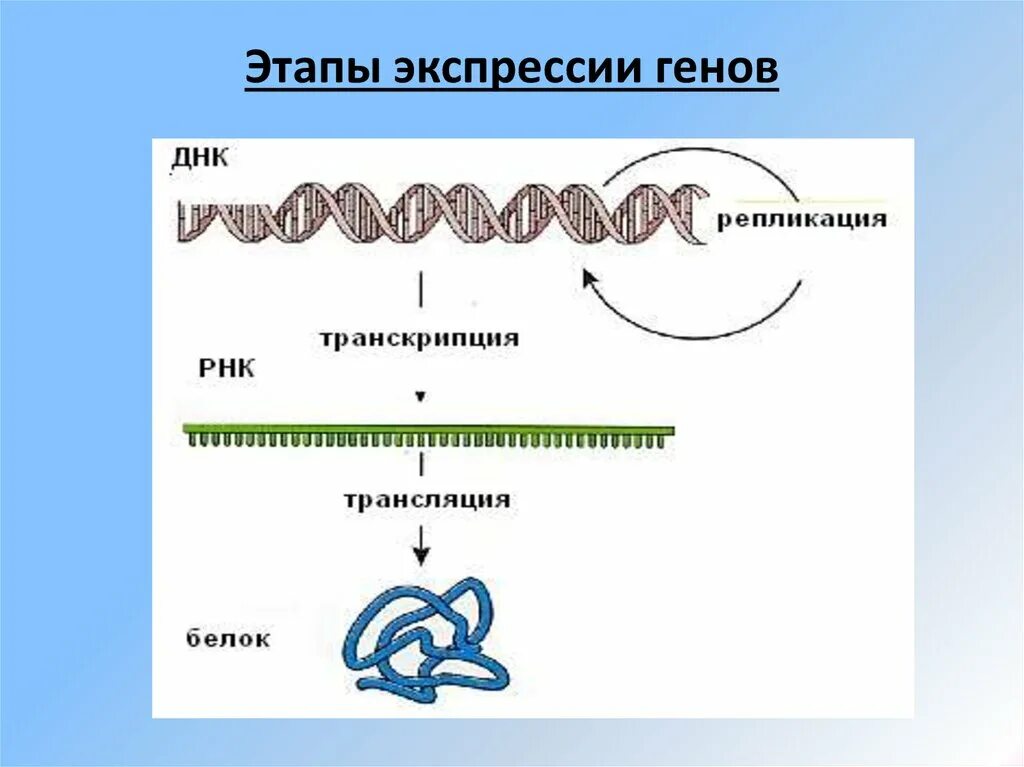 Этапы экспрессии генов

ДНК

репликация

транскрипция

РНК

трансляция

белок